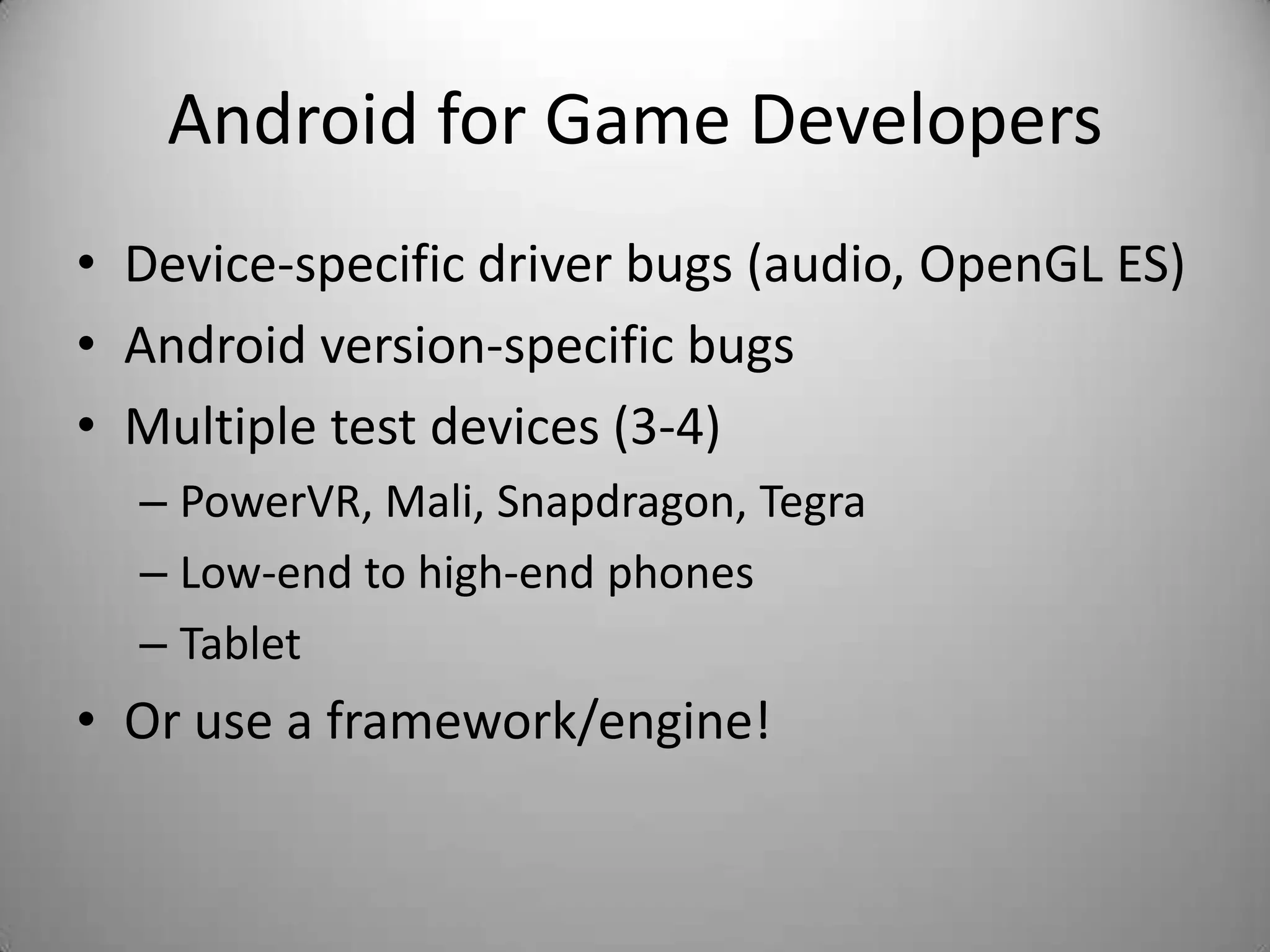 Android for Game Developers

• Device-specific driver bugs (audio, OpenGL ES)
• Android version-specific bugs
• Multiple test devices (3-4)
– PowerVR, Mali, Snapdragon, Tegra
– Low-end to high-end phones
– Tablet
• Or use a framework/engine!